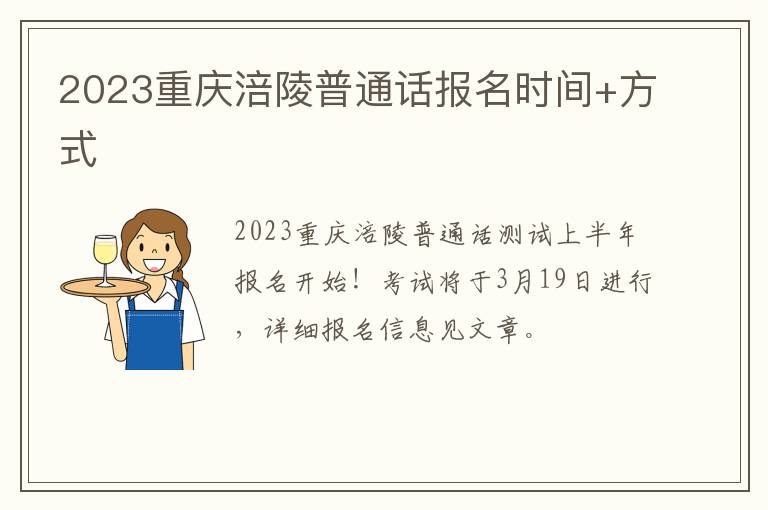 2023重庆涪陵普通话报名时间+方式

2023重庆涪陵普通话测试上半年报名开始！考试将于3月19日进行，详细报名信息见文章。